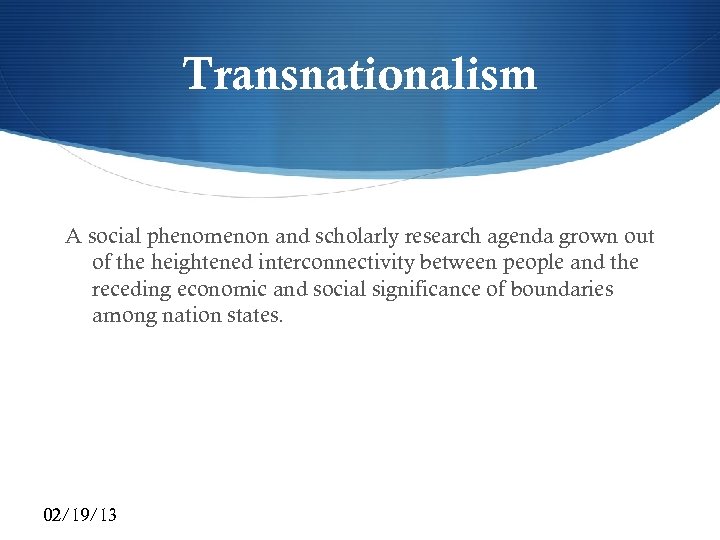 Transnationalism

A social phenomenon and scholarly research agenda grown out of the heightened interconnectivity between people and the receding economic and social significance of boundaries among nation states.

02/19/13